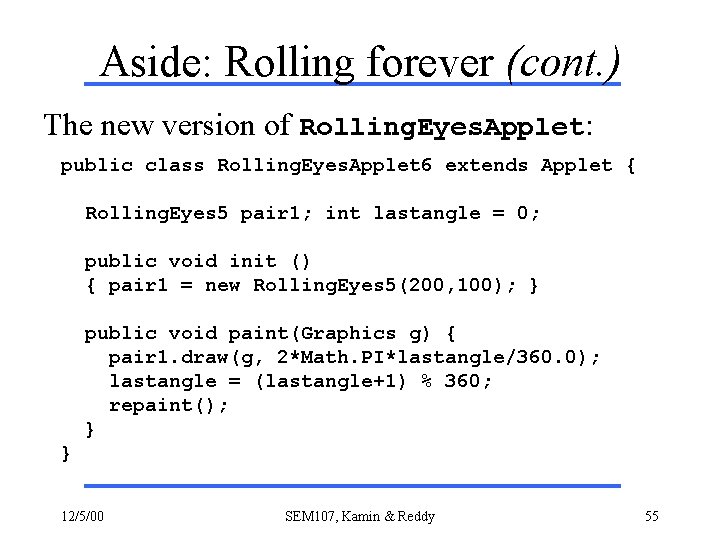 Aside: Rolling forever (cont.)

The new version of RollingEyesApplet:

public class RollingEyesApplet6 extends Applet {

RollingEyes5 pair1; int lastangle = 0;

public void init ()
{ pair1 = new RollingEyes5(200,100); }

public void paint(Graphics g) {
pair1.draw(g, 2*Math.PI*lastangle/360.0);
lastangle = (lastangle+1) % 360;
repaint();
}
}

12/5/00

SEM107, Kamin & Reddy

55